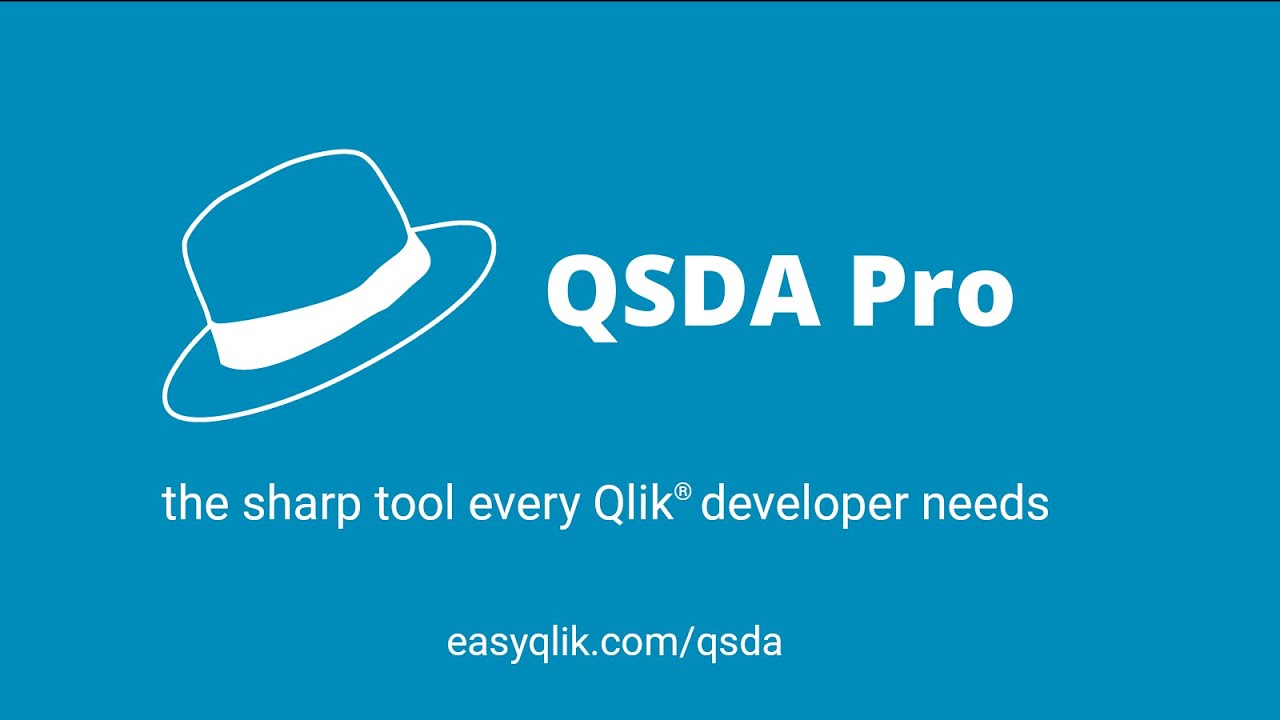 QSDA Pro

the sharp tool every Qlik® developer needs

easyqlik.com/qsda